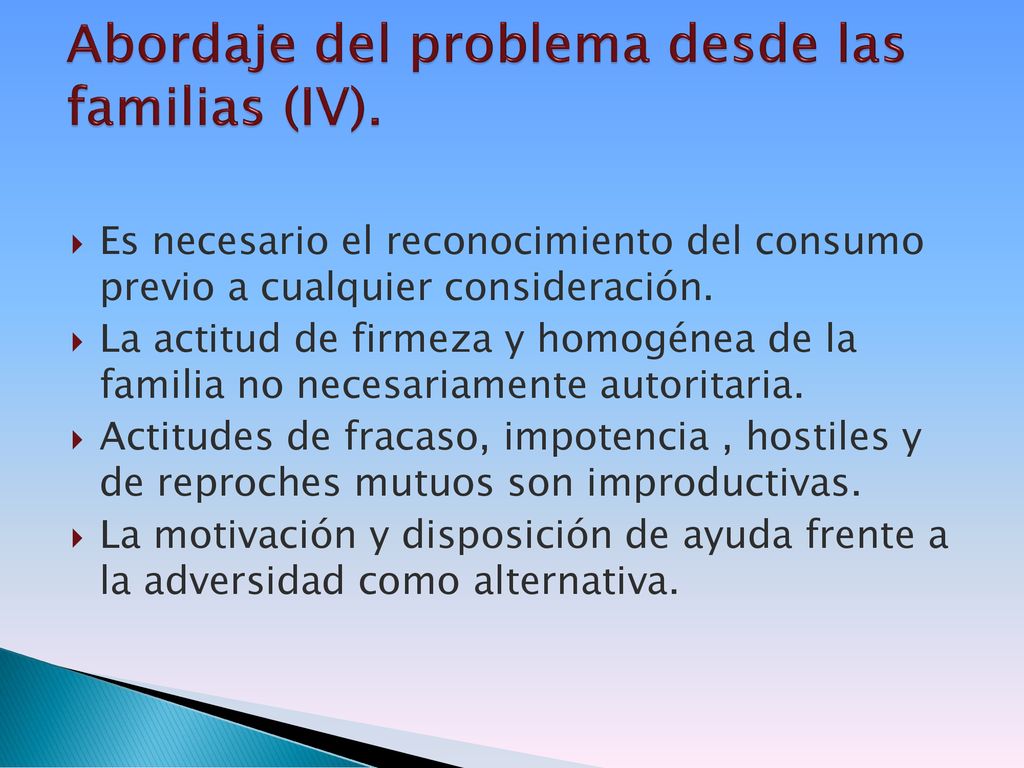 Abordaje del problema desde las familias (IV).

Es necesario el reconocimiento del consumo previo a cualquier consideración.

La actitud de firmeza y homogénea de la familia no necesariamente autoritaria.

Actitudes de fracaso, impotencia , hostiles y de reproches mutuos son improductivas.

La motivación y disposición de ayuda frente a la adversidad como alternativa.